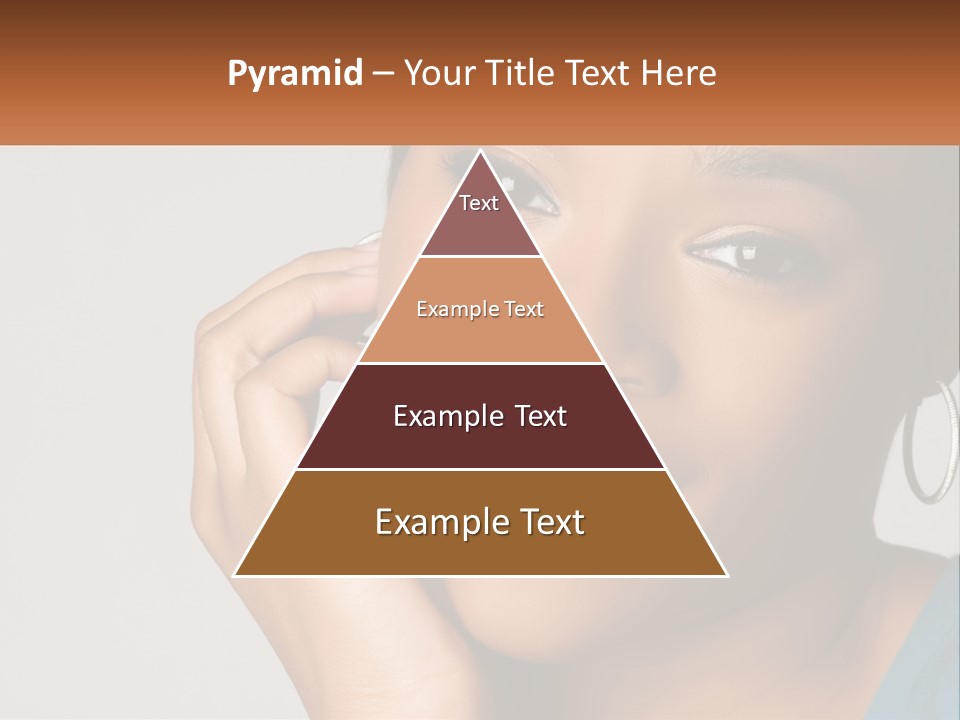 Pyramid – Your Title Text Here

Text

Example Text

Example Text

Example Text